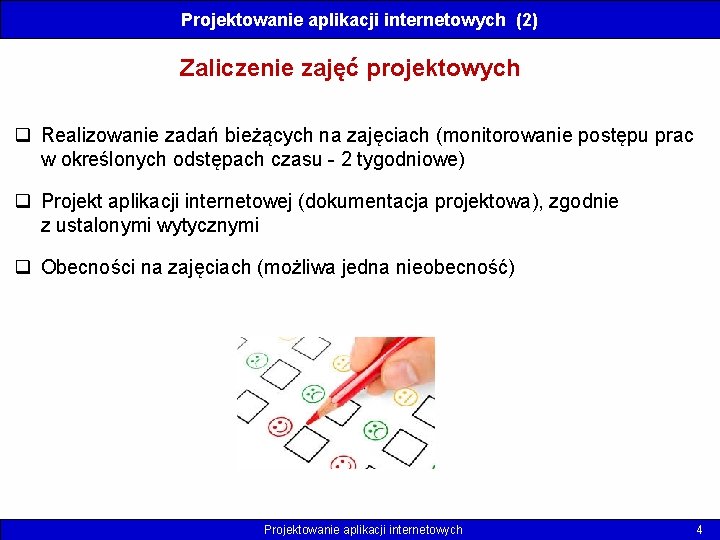 Projektowanie aplikacji internetowych (2)

Zaliczenie zajęć projektowych

❑ Realizowanie zadań bieżących na zajęciach (monitorowanie postępu prac w określonych odstępach czasu - 2 tygodniowe)

❑ Projekt aplikacji internetowej (dokumentacja projektowa), zgodnie z ustalonymi wytycznymi

❑ Obecności na zajęciach (możliwa jedna nieobecność)

Projektowanie aplikacji internetowych 4